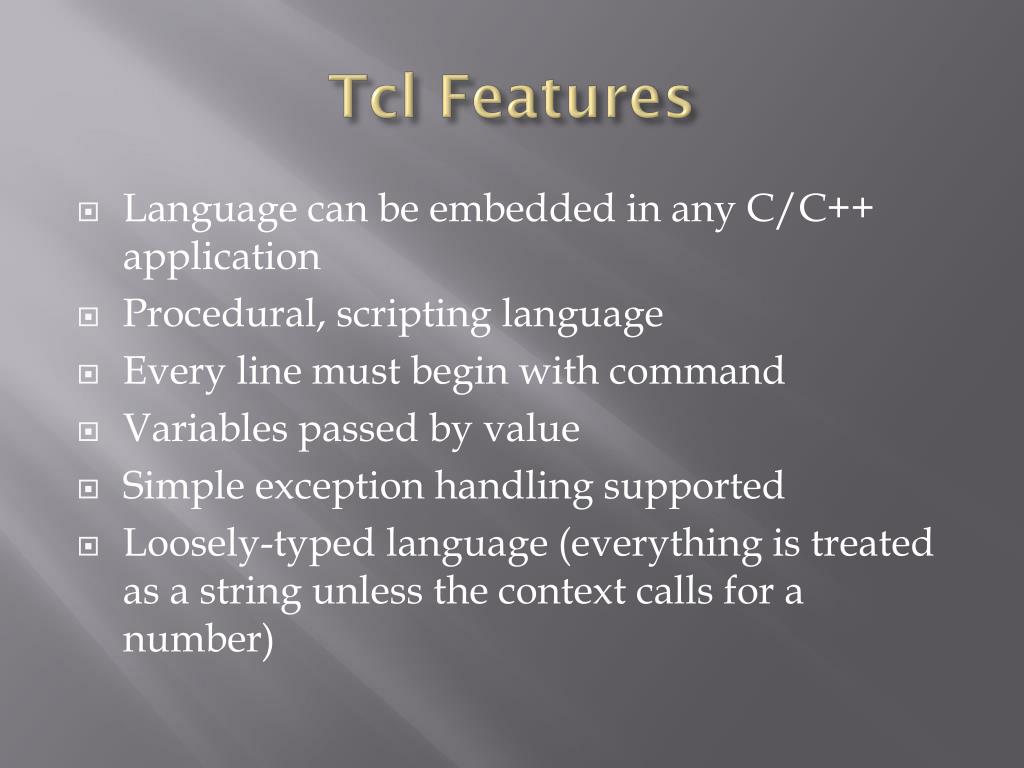 Tcl Features

Language can be embedded in any C/C++ application
Procedural, scripting language
Every line must begin with command
Variables passed by value
Simple exception handling supported
Loosely-typed language (everything is treated as a string unless the context calls for a number)